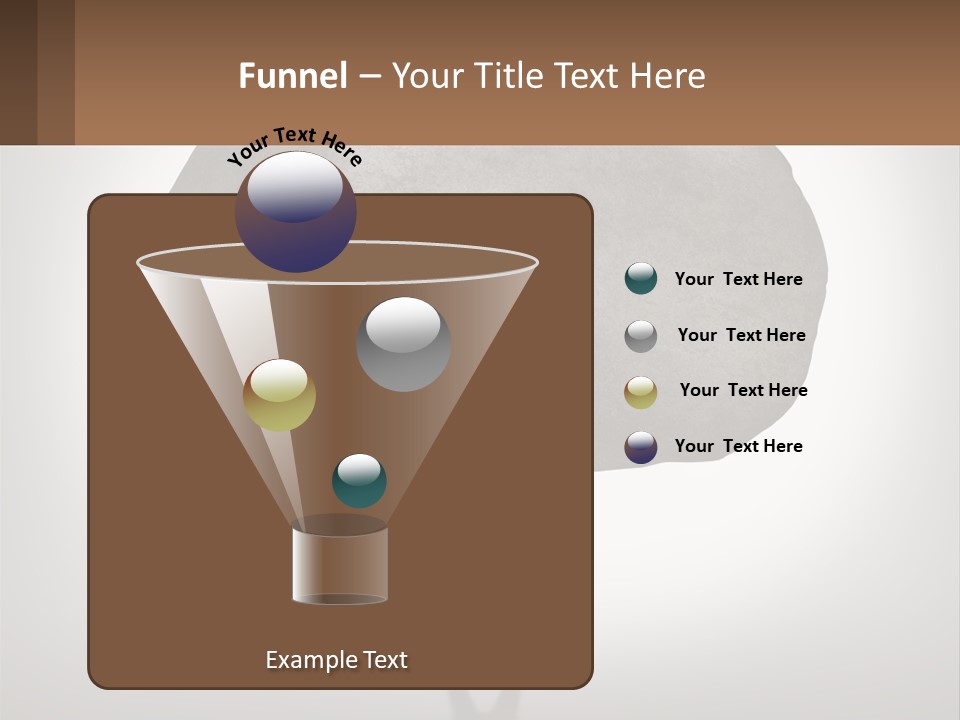 Funnel – Your Title Text Here

Your Text Here

Your Text Here

Your Text Here

Your Text Here

Your Text Here

Example Text